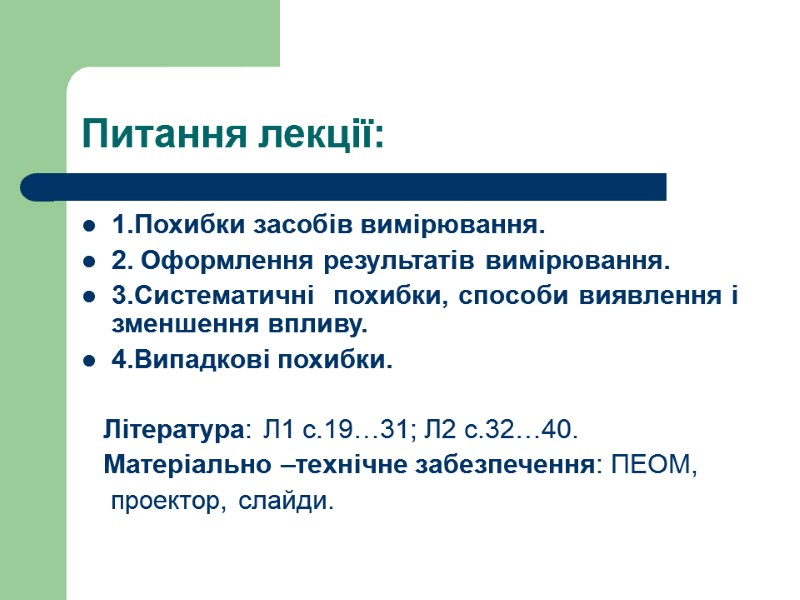 Питання лекції:

- 1.Похибки засобів вимірювання.
- 2. Оформлення результатів вимірювання.
- 3.Систематичні похибки, способи виявлення і зменшення впливу.
- 4.Випадкові похибки.

Література: Л1 с.19…31; Л2 с.32…40.
Матеріально –технічне забезпечення: ПЕОМ, проектор, слайди.